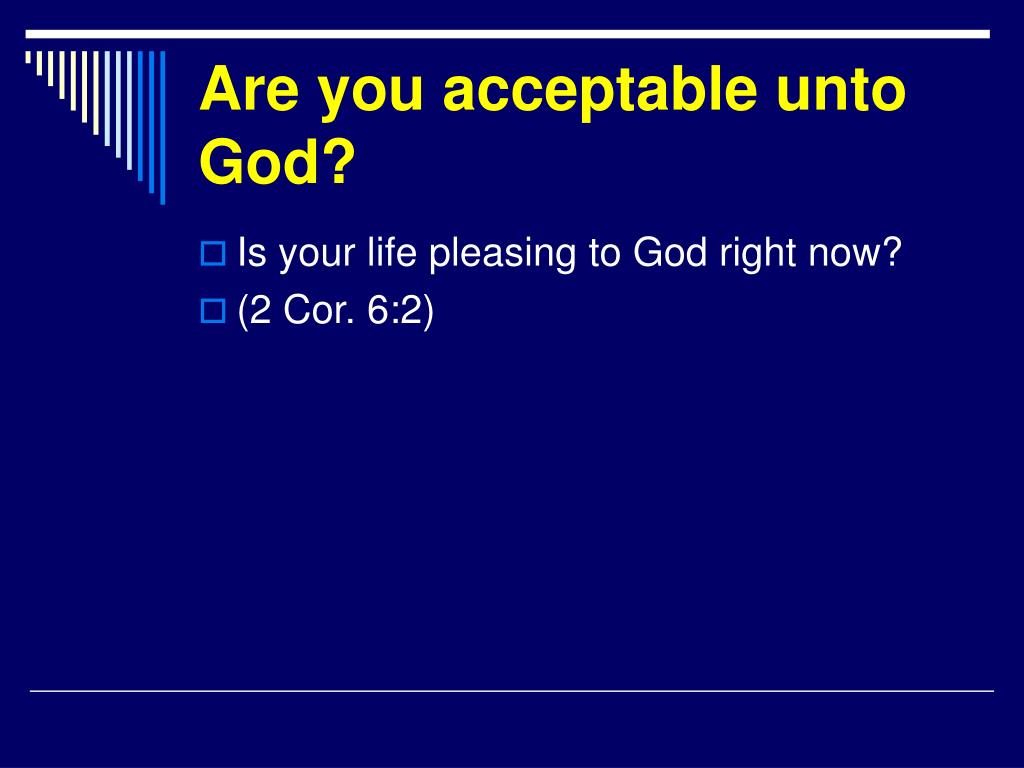 Are you acceptable unto God?

Is your life pleasing to God right now?

(2 Cor. 6:2)